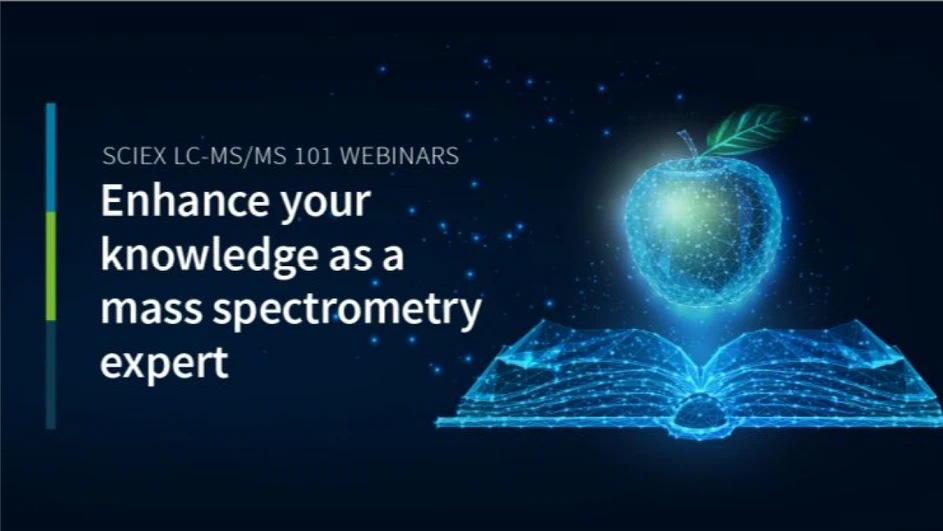 SCIEX LC-MS/MS 101 WEBINARS

Enhance your knowledge as a mass spectrometry expert